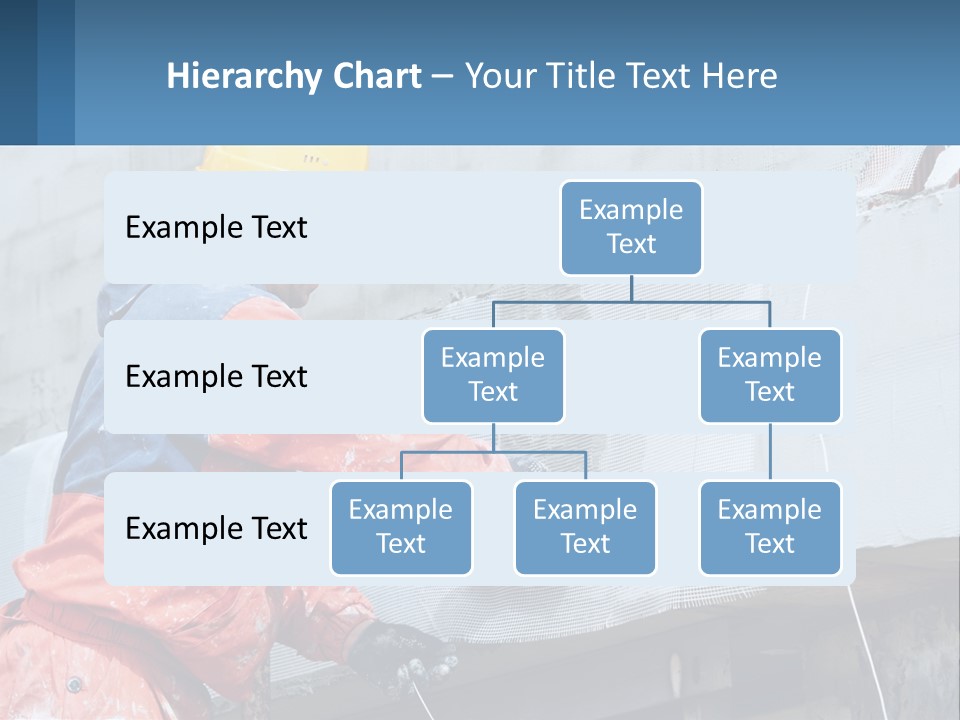 Hierarchy Chart – Your Title Text Here

Example Text

Example Text

Example Text

Example Text

Example Text

Example Text

Example Text

Example Text

Example Text